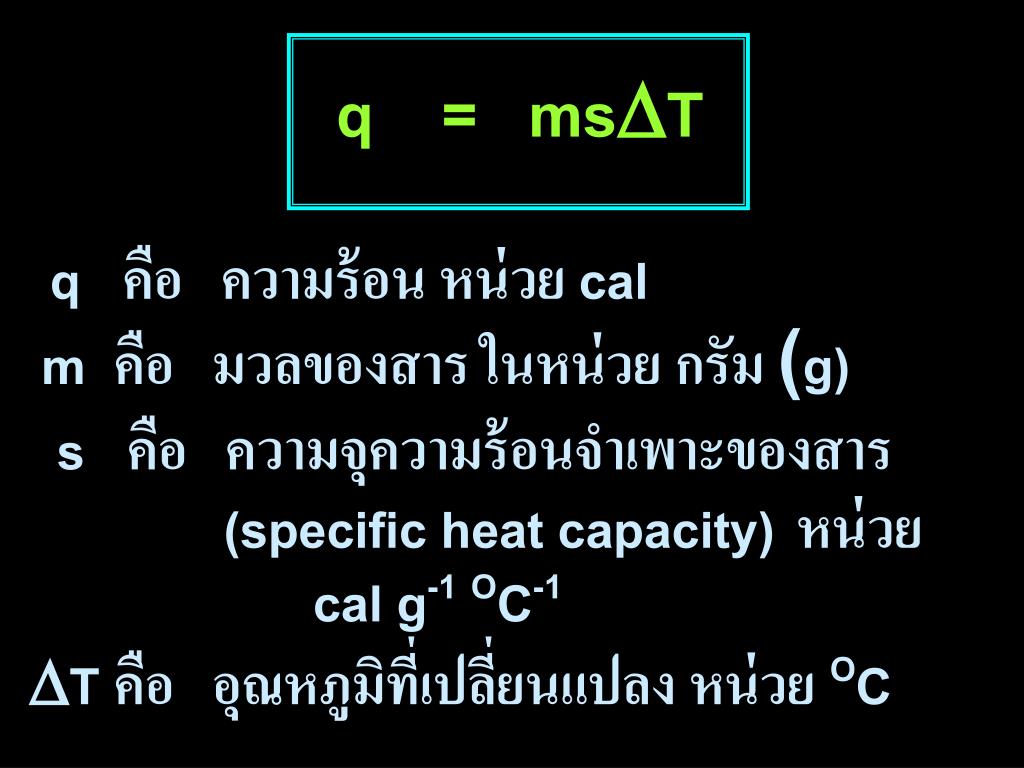 $q = ms\Delta T$

q คือ ความร้อน หน่วย cal

m คือ มวลของสาร ในหน่วย กรัม (g)

s คือ ความจุความร้อนจำเพาะของสาร (specific heat capacity) หน่วย cal $g^{-1}$ $^{O}C^{-1}$

$\Delta T$ คือ อุณหภูมิที่เปลี่ยนแปลง หน่วย $^{O}C$